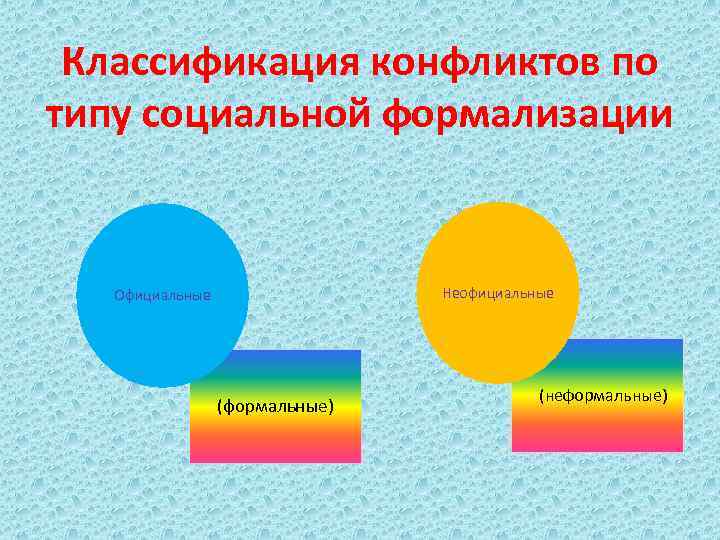 Классификация конфликтов по типу социальной формализации

Официальные

(формальные)

Неофициальные

(неформальные)